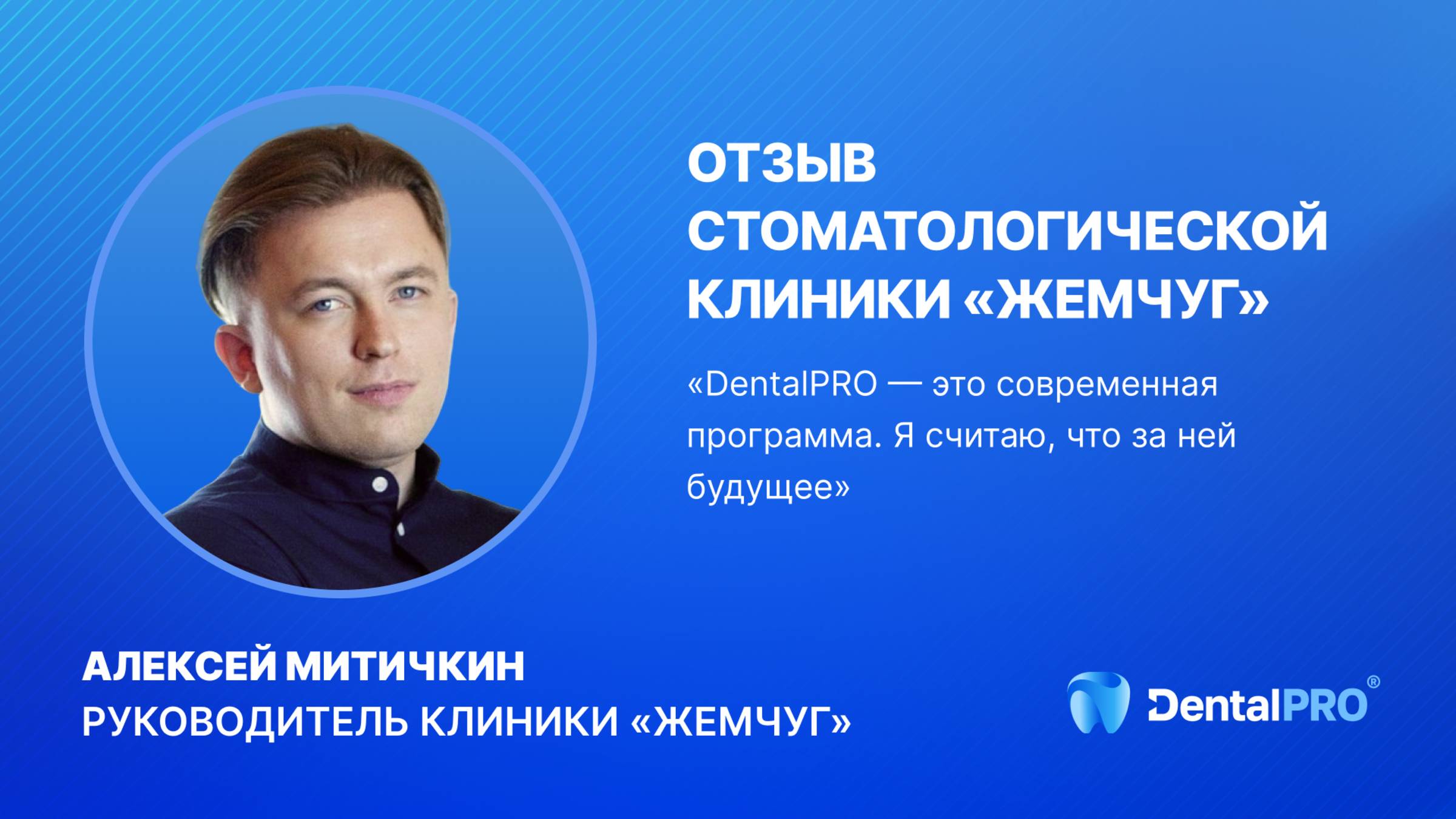 ОТЗЫВ СТОМАТОЛОГИЧЕСКОЙ КЛИНИКИ «ЖЕМЧУГ»

«DentalPRO — это современная программа. Я считаю, что за ней будущее»

АЛЕКСЕЙ МИТИЧКИН
РУКОВОДИТЕЛЬ КЛИНИКИ «ЖЕМЧУГ»

DentalPRO®